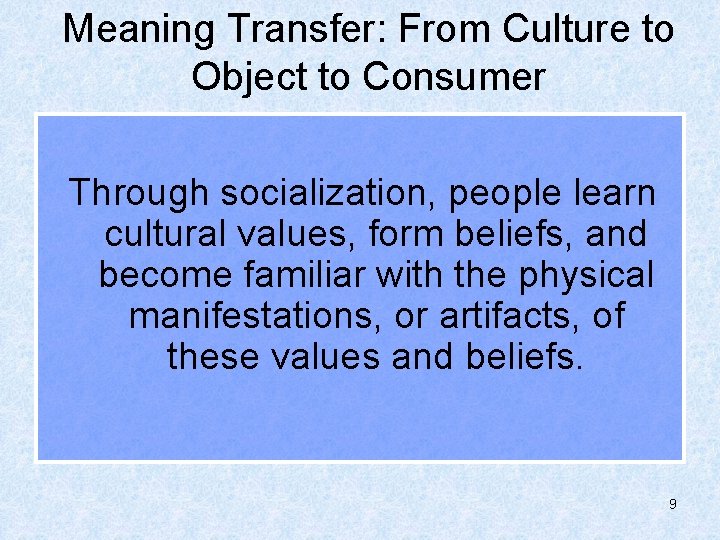 Meaning Transfer: From Culture to Object to Consumer

Through socialization, people learn cultural values, form beliefs, and become familiar with the physical manifestations, or artifacts, of these values and beliefs.

9